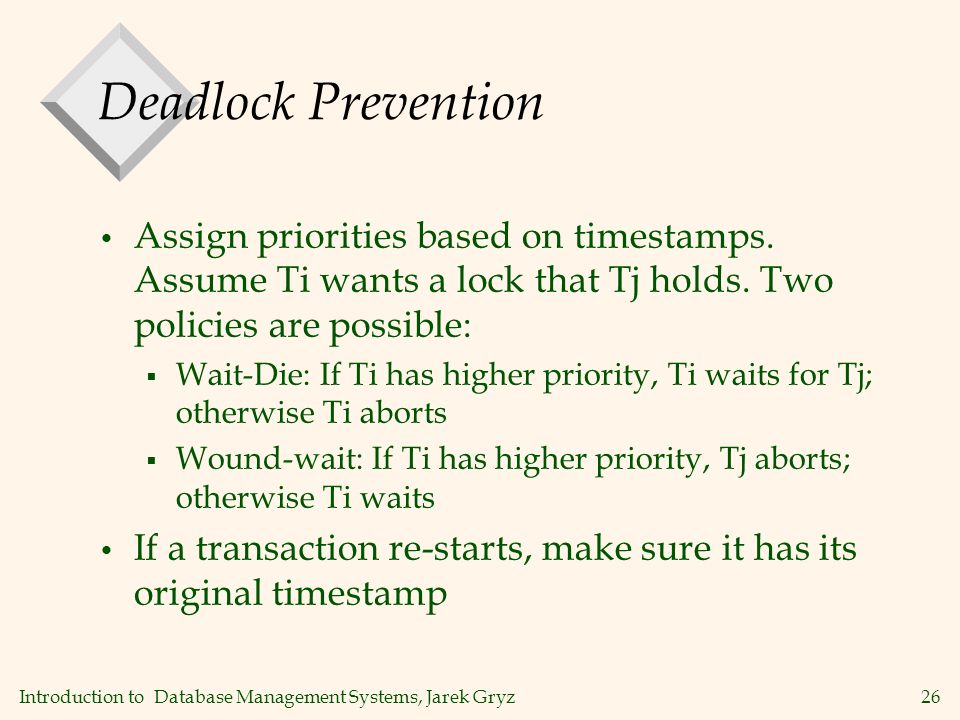 Deadlock Prevention

• Assign priorities based on timestamps. Assume Ti wants a lock that Tj holds. Two policies are possible:

▪ Wait-Die: If Ti has higher priority, Ti waits for Tj; otherwise Ti aborts

▪ Wound-wait: If Ti has higher priority, Tj aborts; otherwise Ti waits

• If a transaction re-starts, make sure it has its original timestamp

Introduction to Database Management Systems, Jarek Gryz

26